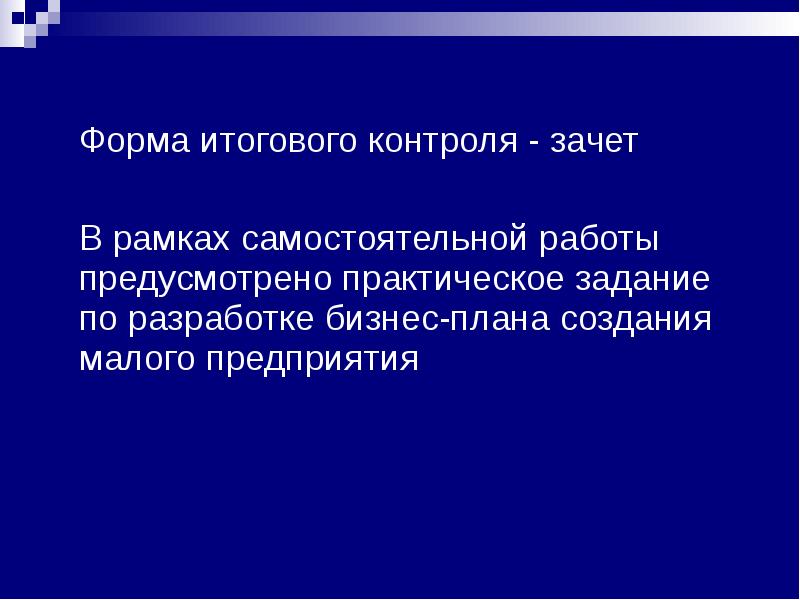 Форма итогового контроля - зачет

В рамках самостоятельной работы предусмотрено практическое задание по разработке бизнес-плана создания малого предприятия